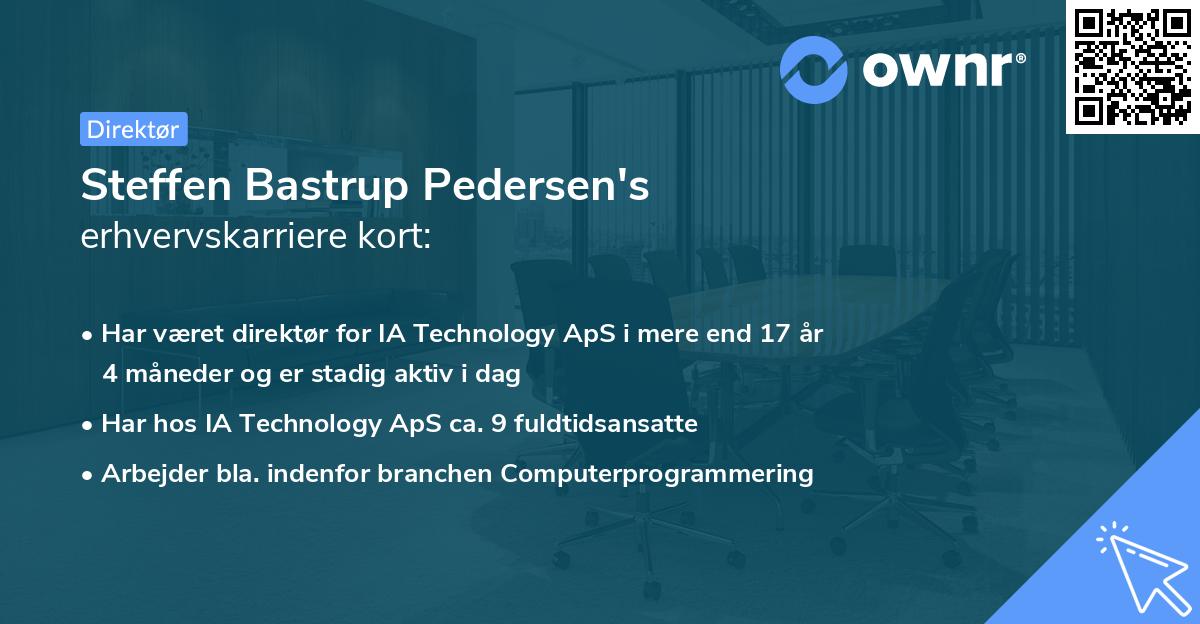 ownr®

Direktør

Steffen Bastrup Pedersen's
erhvervskarriere kort:

• Har været direktør for IA Technology ApS i mere end 17 år 4 måneder og er stadig aktiv i dag
• Har hos IA Technology ApS ca. 9 fuldtidsansatte
• Arbejder bla. indenfor branchen Computerprogrammering